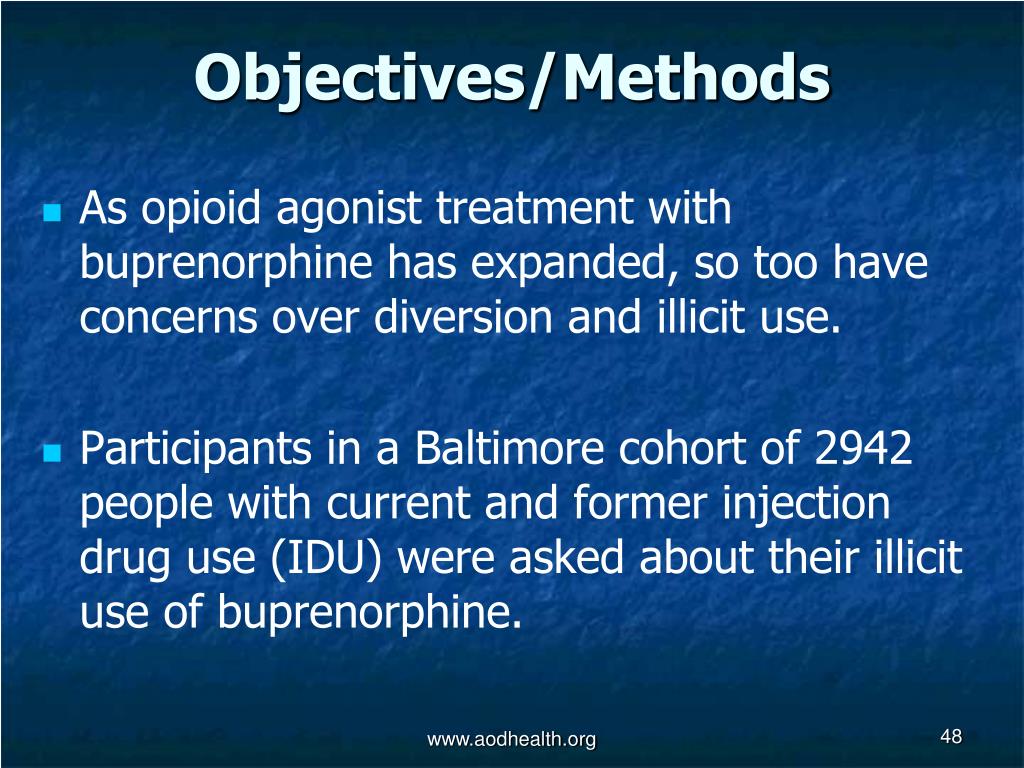 Objectives/Methods

As opioid agonist treatment with buprenorphine has expanded, so too have concerns over diversion and illicit use.

Participants in a Baltimore cohort of 2942 people with current and former injection drug use (IDU) were asked about their illicit use of buprenorphine.

www.aodhealth.org

48